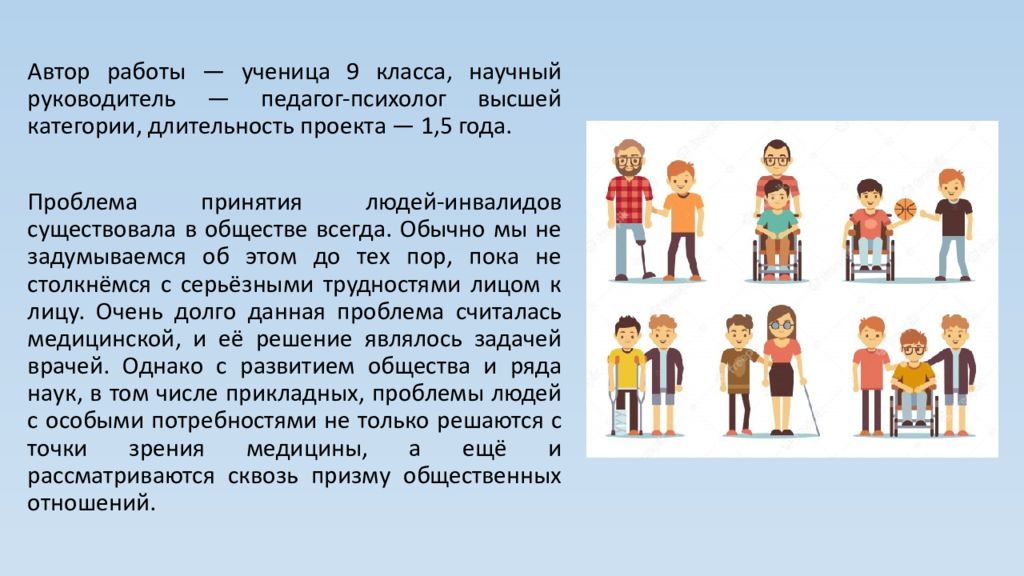 Автор работы — ученица 9 класса, научный руководитель — педагог-психолог высшей категории, длительность проекта — 1,5 года.

Проблема принятия людей-инвалидов существовала в обществе всегда. Обычно мы не задумываемся об этом до тех пор, пока не столкнёмся с серьёзными трудностями лицом к лицу. Очень долго данная проблема считалась медицинской, и её решение являлось задачей врачей. Однако с развитием общества и ряда наук, в том числе прикладных, проблемы людей с особыми потребностями не только решаются с точки зрения медицины, а ещё и рассматриваются сквозь призму общественных отношений.